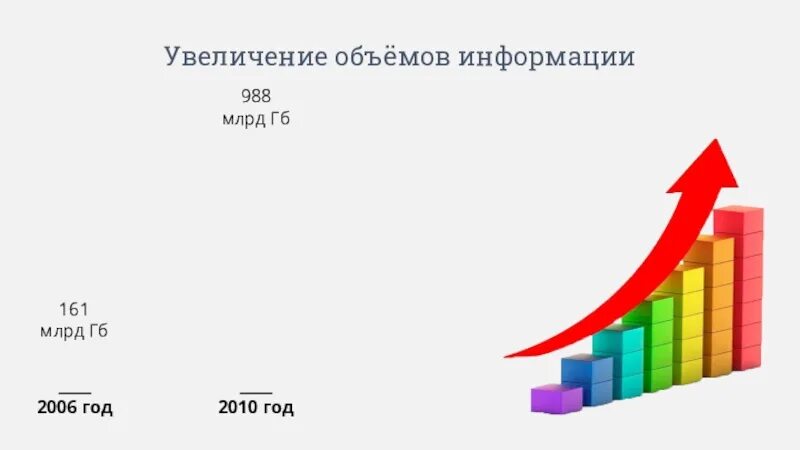 Увеличение объёмов информации

988
млрд Гб

161
млрд Гб

2006 год

2010 год